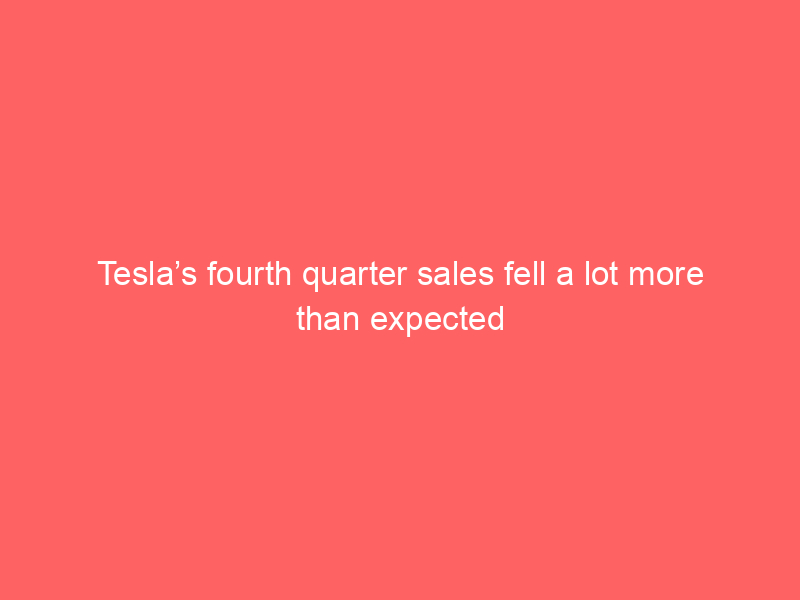 Tesla’s fourth quarter sales fell a lot more than expected